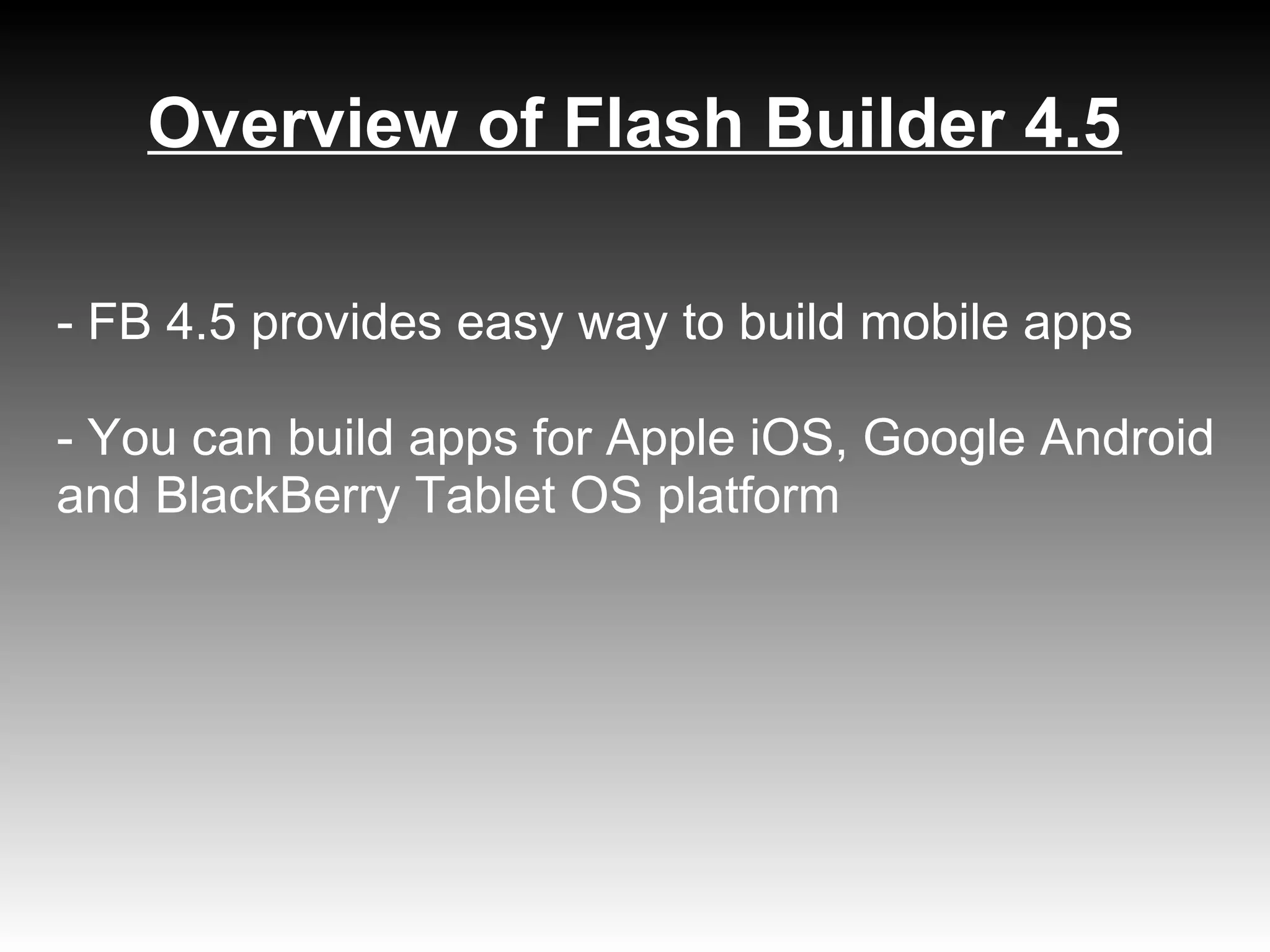 Overview of Flash Builder 4.5

- FB 4.5 provides easy way to build mobile apps

- You can build apps for Apple iOS, Google Android and BlackBerry Tablet OS platform